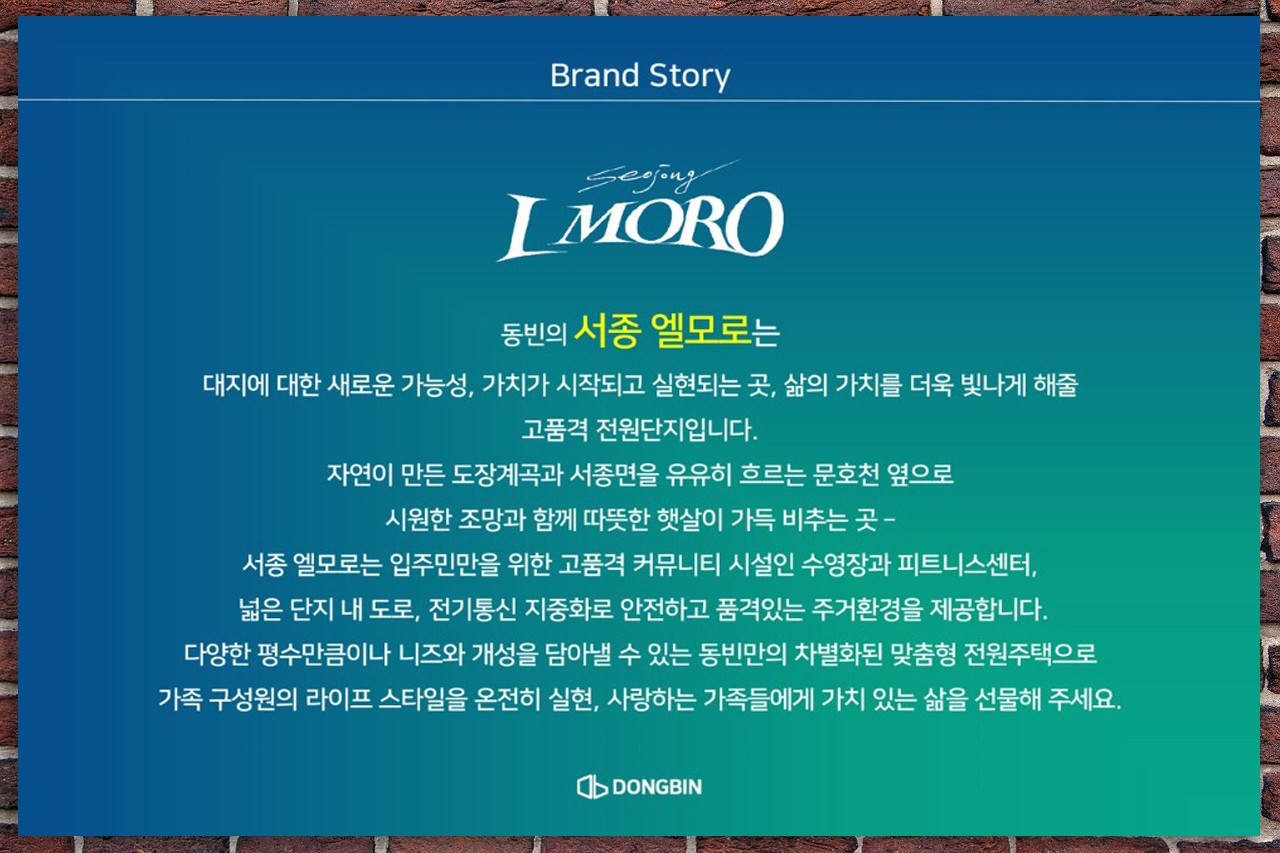 Brand Story

Seojong
L MORO

동빈의 서종 엘모로는

대지에 대한 새로운 가능성, 가치가 시작되고 실현되는 곳, 삶의 가치를 더욱 빛나게 해줄 고품격 전원단지입니다.

자연이 만든 도장계곡과 서종면을 유유히 흐르는 문호천 옆으로 시원한 조망과 함께 따뜻한 햇살이 가득 비추는 곳 –

서종 엘모로는 입주민만을 위한 고품격 커뮤니티 시설인 수영장과 피트니스센터, 넓은 단지 내 도로, 전기통신 지중화로 안전하고 품격있는 주거환경을 제공합니다.

다양한 평수만큼이나 니즈와 개성을 담아낼 수 있는 동빈만의 차별화된 맞춤형 전원주택으로 가족 구성원의 라이프 스타일을 온전히 실현, 사랑하는 가족들에게 가치 있는 삶을 선물해 주세요.

DONGBIN